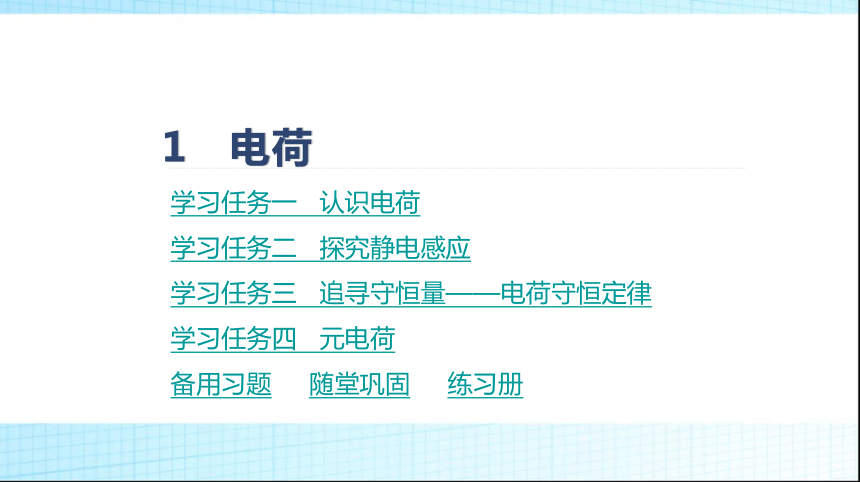 1　电荷

学习任务一　认识电荷

学习任务二　探究静电感应

学习任务三　追寻守恒量——电荷守恒定律

学习任务四　元电荷

备用习题　随堂巩固　练习册